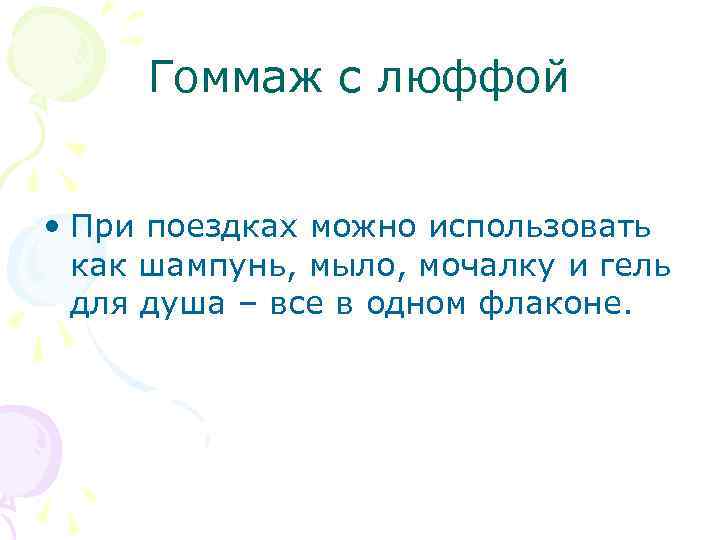 Гоммаж с люффой

• При поездках можно использовать как шампунь, мыло, мочалку и гель для душа – все в одном флаконе.